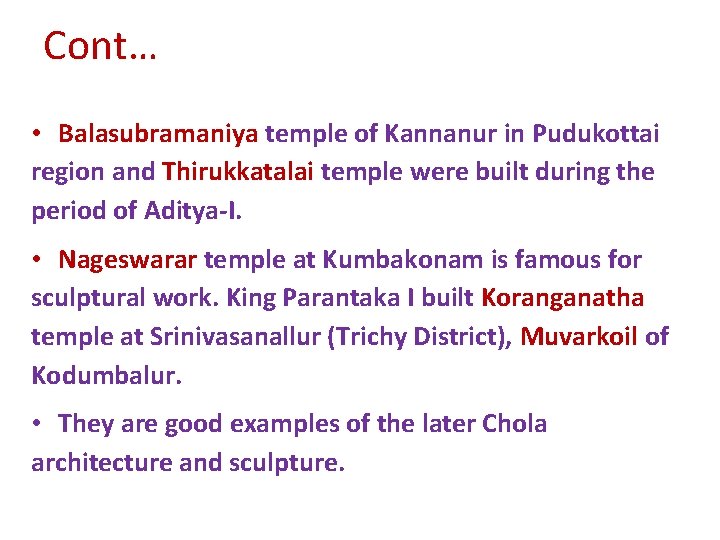 Cont…

• Balasubramaniya temple of Kannanur in Pudukottai region and Thirukkatalai temple were built during the period of Aditya-I.

• Nageswarar temple at Kumbakonam is famous for sculptural work. King Parantaka I built Koranganatha temple at Srinivasanallur (Trichy District), Muvarkoil of Kodumbalur.

• They are good examples of the later Chola architecture and sculpture.